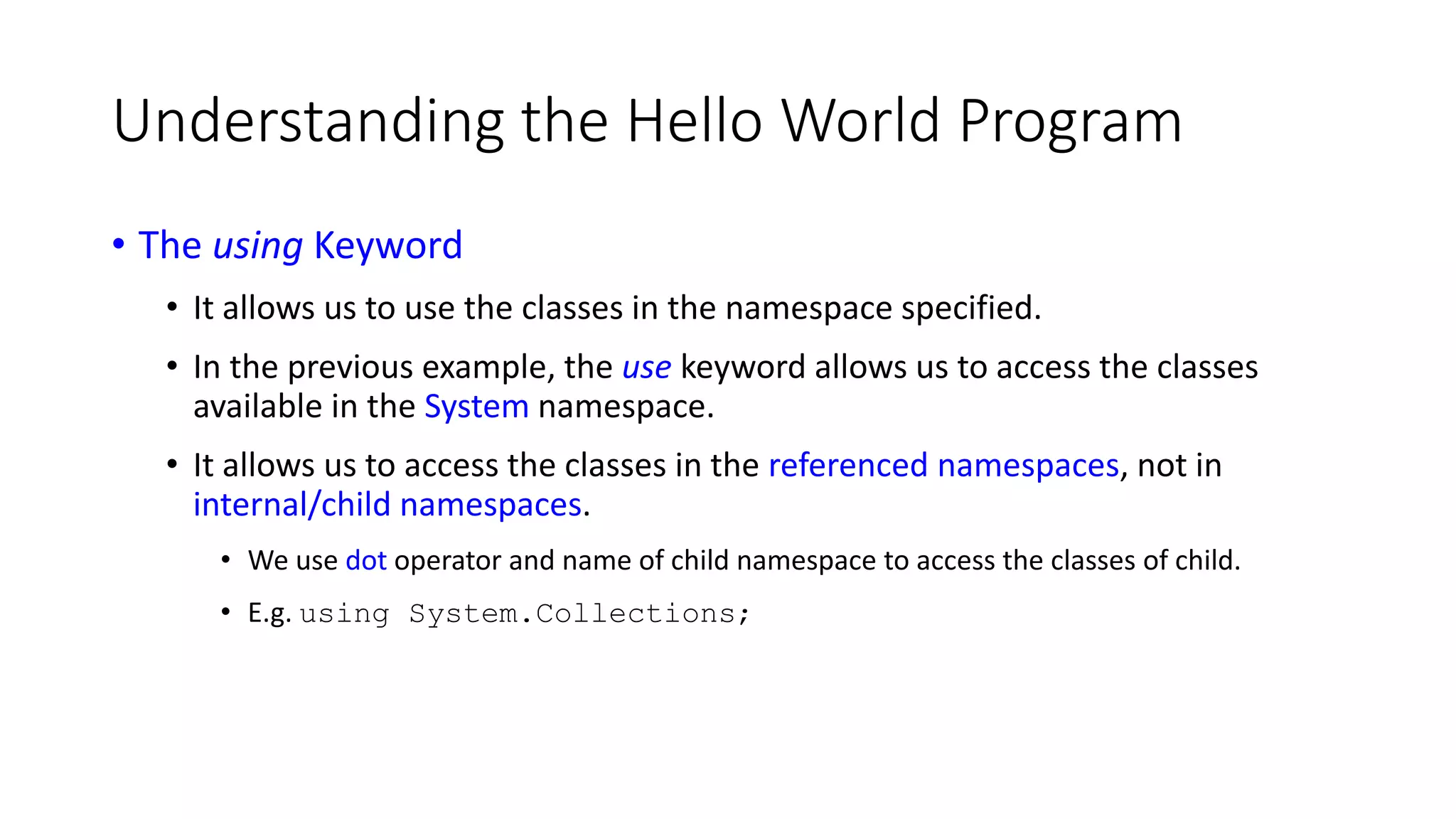 Understanding the Hello World Program

• The using Keyword

• It allows us to use the classes in the namespace specified.

• In the previous example, the use keyword allows us to access the classes available in the System namespace.

• It allows us to access the classes in the referenced namespaces, not in internal/child namespaces.

• We use dot operator and name of child namespace to access the classes of child.

• E.g. using System.Collections;